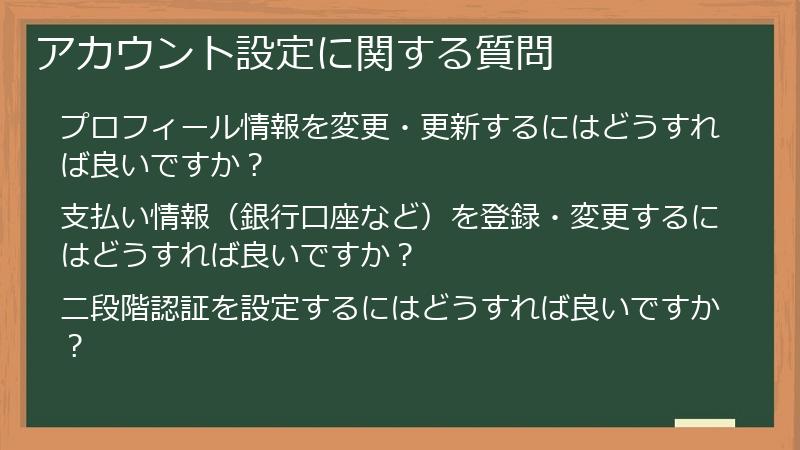 アカウント設定に関する質問

プロフィール情報を変更・更新するにはどうすれば良いですか？

支払い情報（銀行口座など）を登録・変更するにはどうすれば良いですか？

二段階認証を設定するにはどうすれば良いですか？